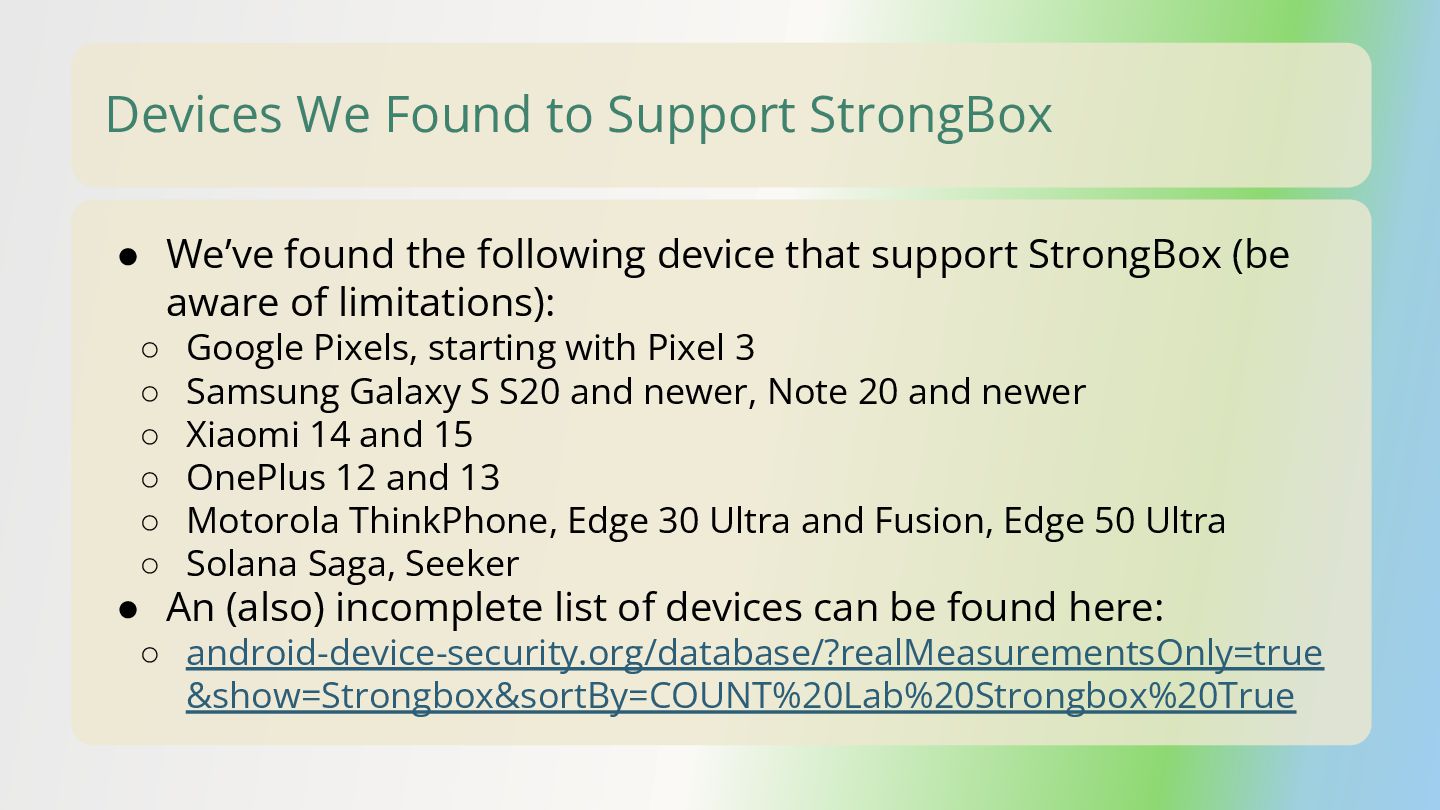 Devices We Found to Support StrongBox

● We've found the following device that support StrongBox (be aware of limitations):
  ○ Google Pixels, starting with Pixel 3
  ○ Samsung Galaxy S S20 and newer, Note 20 and newer
  ○ Xiaomi 14 and 15
  ○ OnePlus 12 and 13
  ○ Motorola ThinkPhone, Edge 30 Ultra and Fusion, Edge 50 Ultra
  ○ Solana Saga, Seeker
● An (also) incomplete list of devices can be found here:
  ○ android-device-security.org/database/?realMeasurementsOnly=true&show=Strongbox&sortBy=COUNT%20Lab%20Strongbox%20True